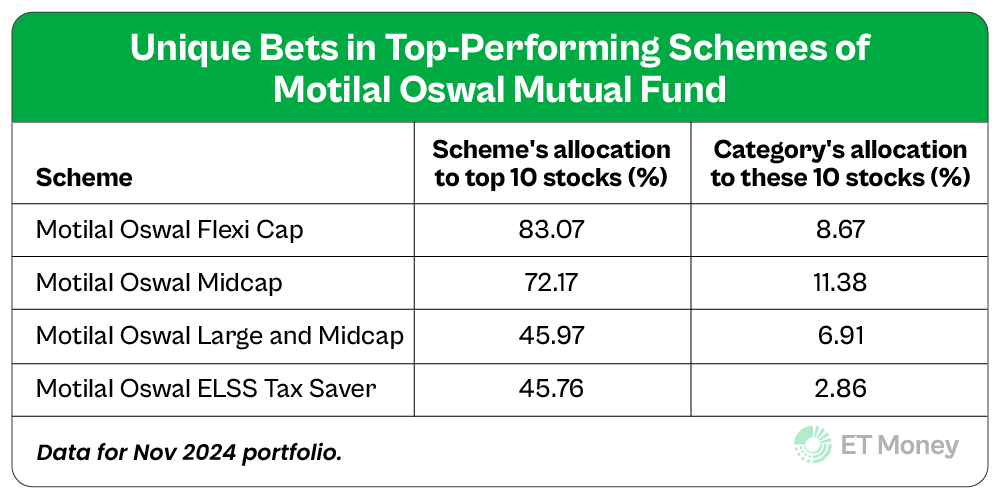 Unique Bets in Top-Performing Schemes of Motilal Oswal Mutual Fund

| Scheme | Scheme's allocation to top 10 stocks (%) | Category's allocation to these 10 stocks (%) |
|---|---|---|
| Motilal Oswal Flexi Cap | 83.07 | 8.67 |
| Motilal Oswal Midcap | 72.17 | 11.38 |
| Motilal Oswal Large and Midcap | 45.97 | 6.91 |
| Motilal Oswal ELSS Tax Saver | 45.76 | 2.86 |

Data for Nov 2024 portfolio.

ET Money